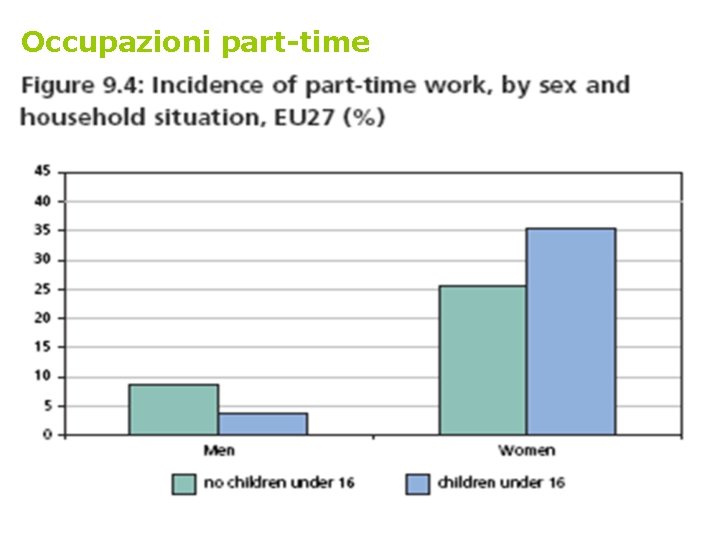 Occupazioni part-time

Figure 9.4: Incidence of part-time work, by sex and household situation, EU27 (%)

45
40
35
30
25
20
15
10
5
0

Men
Women

no children under 16
children under 16